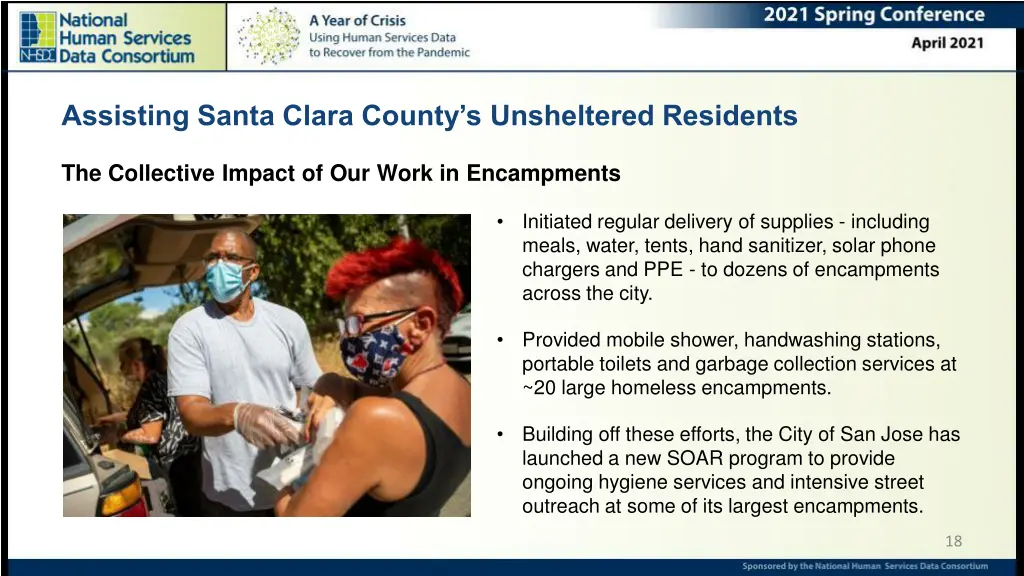 NHSDC National Human Services Data Consortium

A Year of Crisis
Using Human Services Data to Recover from the Pandemic

2021 Spring Conference
April 2021

Assisting Santa Clara County's Unsheltered Residents

The Collective Impact of Our Work in Encampments

• Initiated regular delivery of supplies - including meals, water, tents, hand sanitizer, solar phone chargers and PPE - to dozens of encampments across the city.

• Provided mobile shower, handwashing stations, portable toilets and garbage collection services at ~20 large homeless encampments.

• Building off these efforts, the City of San Jose has launched a new SOAR program to provide ongoing hygiene services and intensive street outreach at some of its largest encampments.

18

Sponsored by the National Human Services Data Consortium